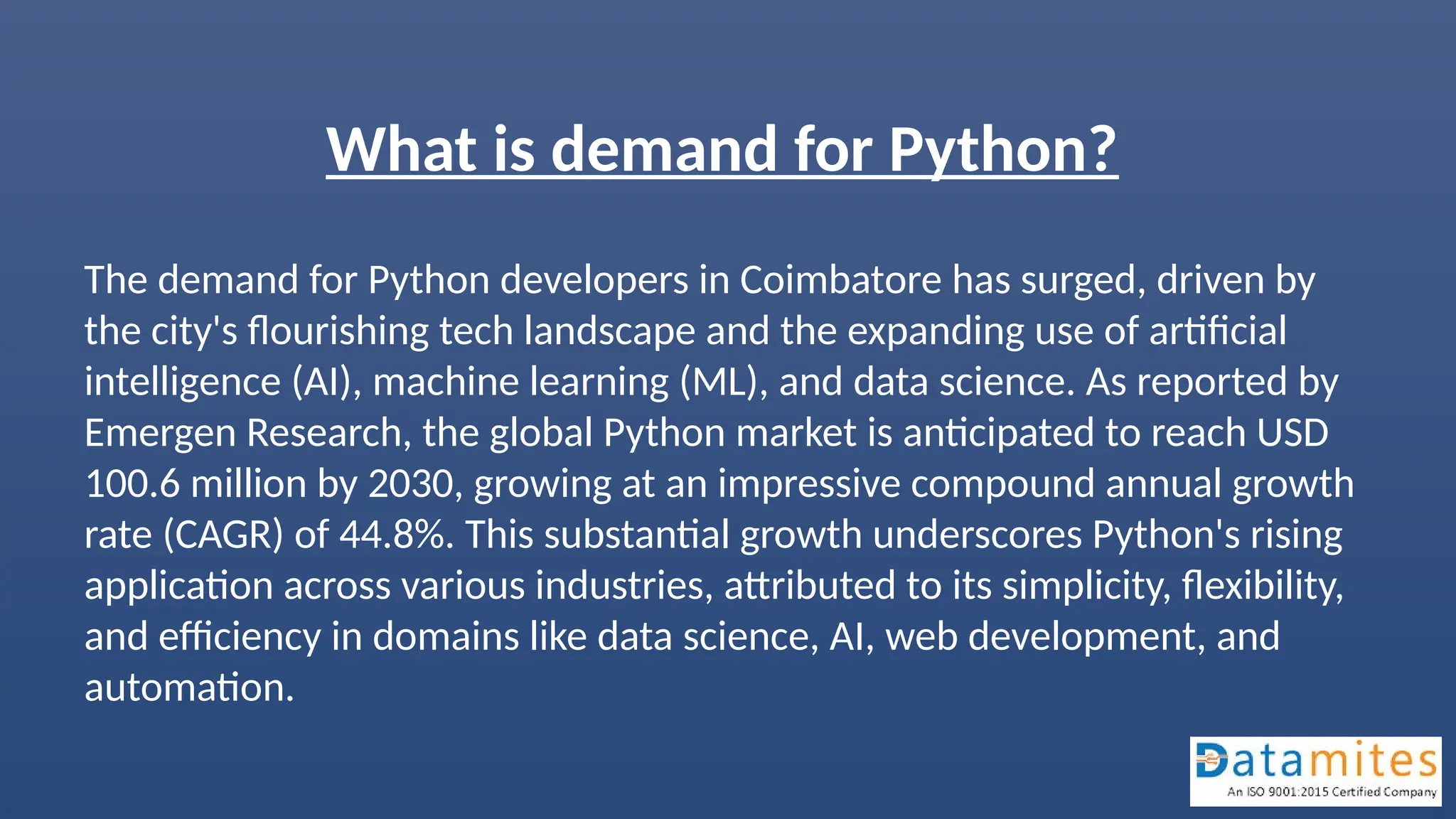 What is demand for Python?

The demand for Python developers in Coimbatore has surged, driven by the city's flourishing tech landscape and the expanding use of artificial intelligence (AI), machine learning (ML), and data science. As reported by Emergen Research, the global Python market is anticipated to reach USD 100.6 million by 2030, growing at an impressive compound annual growth rate (CAGR) of 44.8%. This substantial growth underscores Python's rising application across various industries, attributed to its simplicity, flexibility, and efficiency in domains like data science, AI, web development, and automation.

Datamites
An ISO 9001:2015 Certified Company